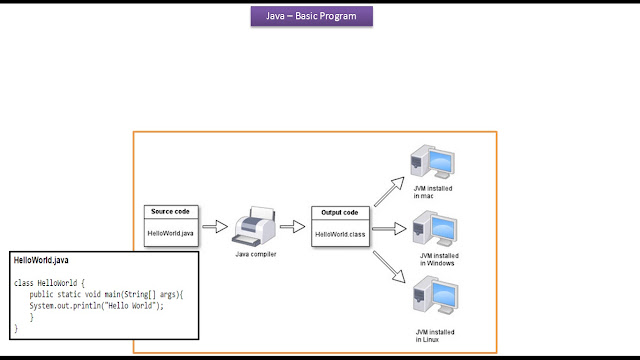 Java – Basic Program

Source code

HelloWorld.java

Java compiler

Output code

HelloWorld.class

JVM installed in mac

JVM installed in Windows

JVM installed in Linux

HelloWorld.java

class HelloWorld {
public static void main(String[] args){
System.out.println("Hello World");
}
}